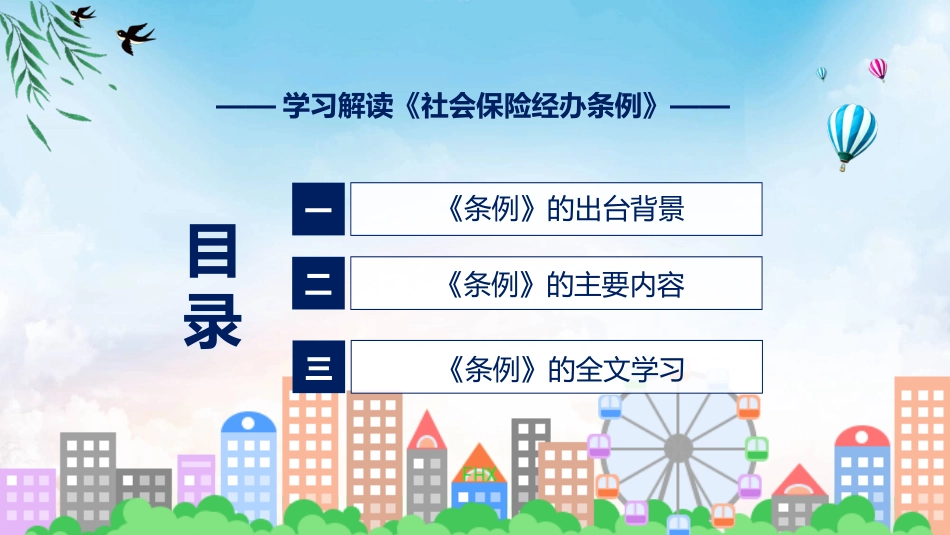 —— 学习解读《社会保险经办条例》——

目录

一 《条例》的出台背景

二 《条例》的主要内容

三 《条例》的全文学习